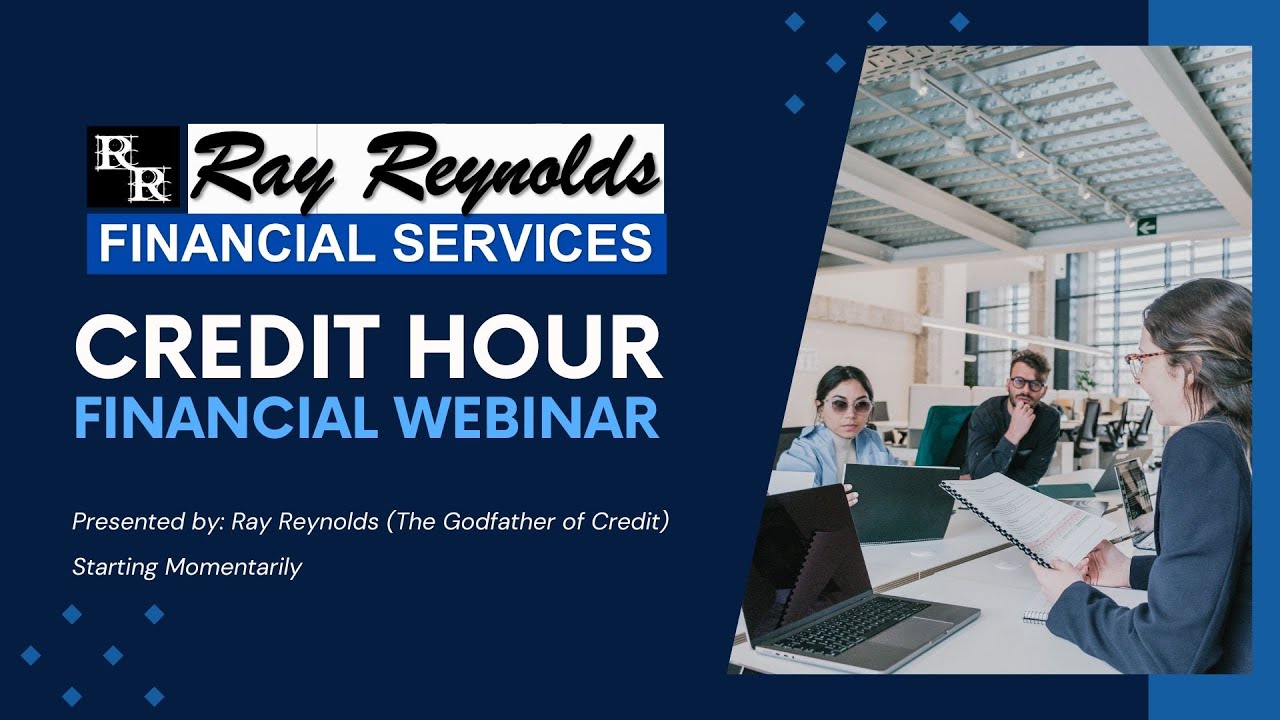 RR Ray Reynolds
FINANCIAL SERVICES

CREDIT HOUR
FINANCIAL WEBINAR

Presented by: Ray Reynolds (The Godfather of Credit)

Starting Momentarily